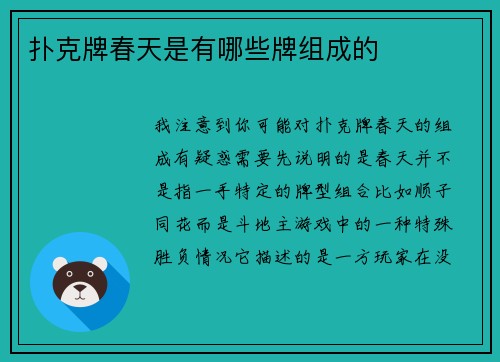 扑克牌春天是有哪些牌组成的

我注意到你可能对扑克牌春天的组成有疑惑需要先说明的是春天并不是指一手特定的牌型组合比如顺子同花而是斗地主游戏中的一种特殊胜负情况它描述的是一方玩家在没